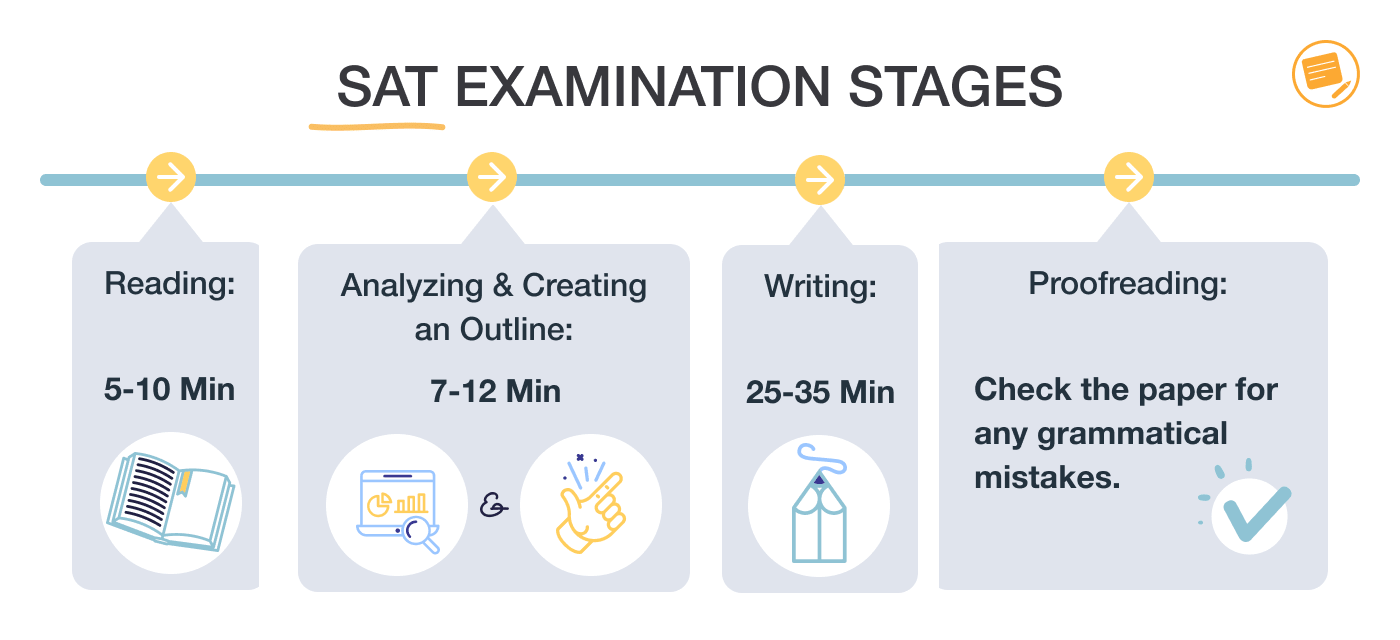 SAT EXAMINATION STAGES

Reading:

5-10 Min

Analyzing & Creating an Outline:

7-12 Min

&

Writing:

25-35 Min

Proofreading:

Check the paper for any grammatical mistakes.